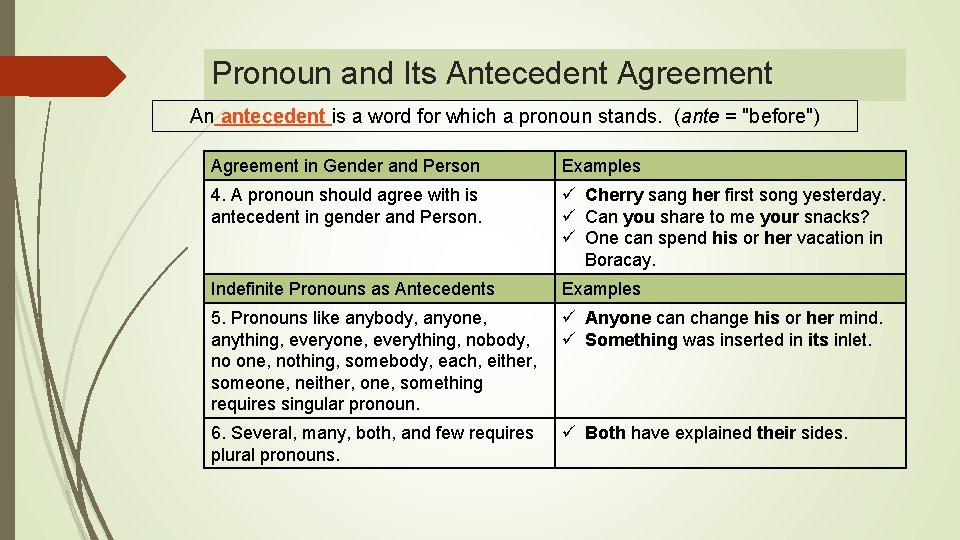 Pronoun and Its Antecedent Agreement

An antecedent is a word for which a pronoun stands. (ante = "before")

| Agreement in Gender and Person | Examples |
|---|---|
| 4. A pronoun should agree with is antecedent in gender and Person. | ✓ Cherry sang her first song yesterday. ✓ Can you share to me your snacks? ✓ One can spend his or her vacation in Boracay. |
| Indefinite Pronouns as Antecedents | Examples |
| 5. Pronouns like anybody, anyone, anything, everyone, everything, nobody, no one, nothing, somebody, each, either, someone, neither, one, something requires singular pronoun. | ✓ Anyone can change his or her mind. ✓ Something was inserted in its inlet. |
| 6. Several, many, both, and few requires plural pronouns. | ✓ Both have explained their sides. |